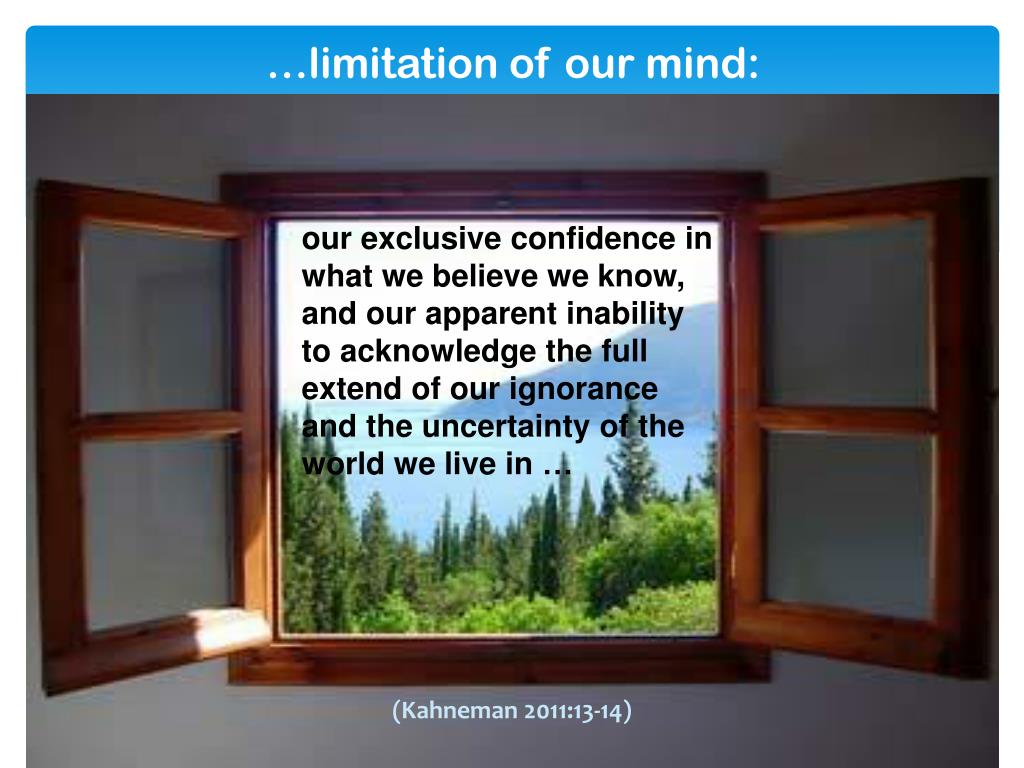 …limitation of our mind:

our exclusive confidence in what we believe we know, and our apparent inability to acknowledge the full extend of our ignorance and the uncertainty of the world we live in …

(Kahneman 2011:13-14)